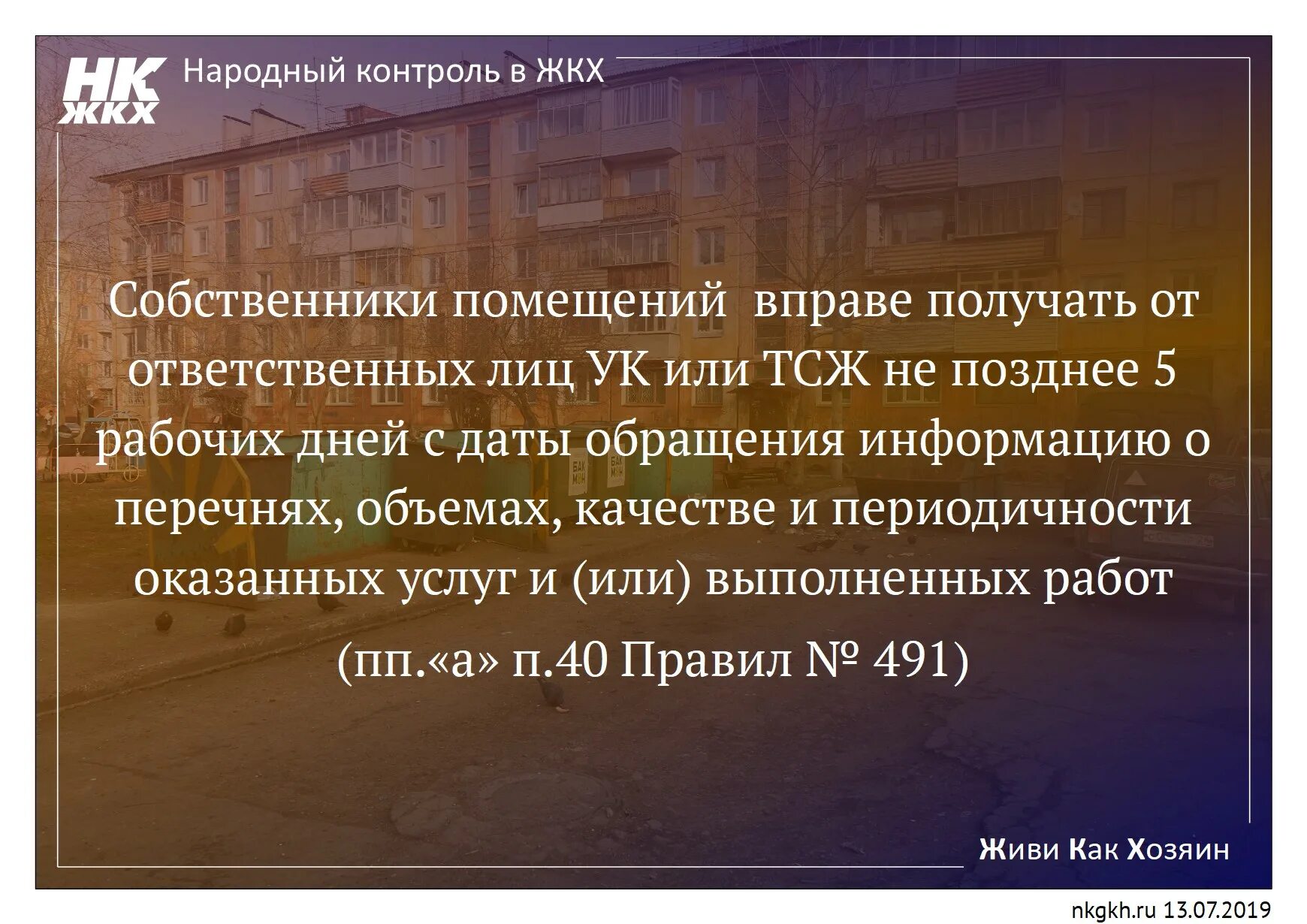 НК ЖКХ Народный контроль в ЖКХ

Собственники помещений вправе получать от ответственных лиц УК или ТСЖ не позднее 5 рабочих дней с даты обращения информацию о перечнях, объемах, качестве и периодичности оказанных услуг и (или) выполненных работ

(пп.«а» п.40 Правил № 491)

Живи Как Хозяин

nkgkh.ru 13.07.2019